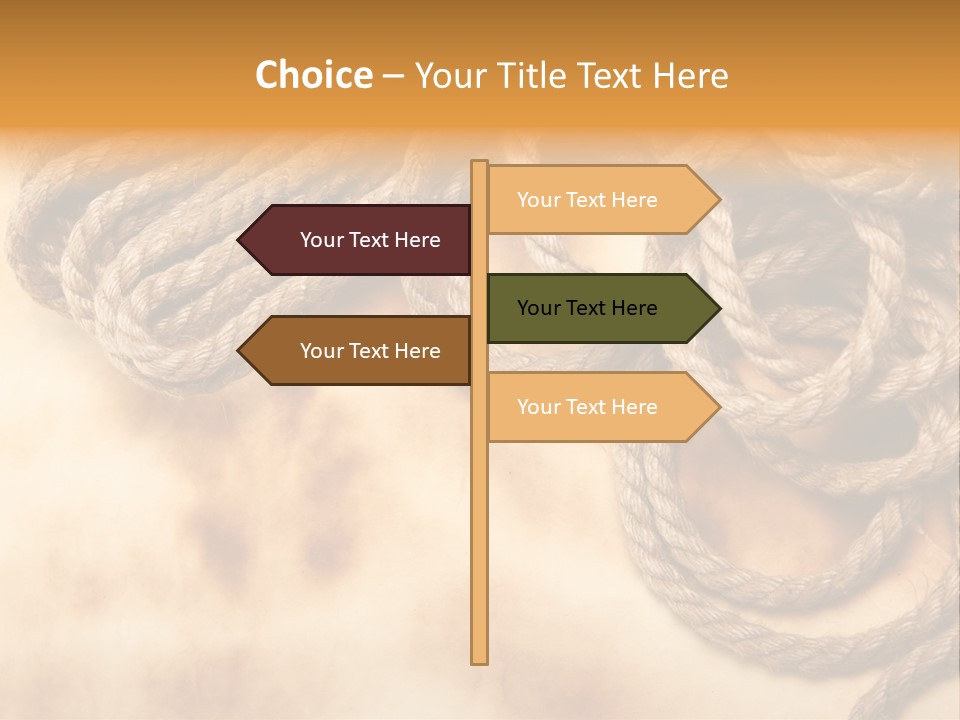 Choice – Your Title Text Here

Your Text Here

Your Text Here

Your Text Here

Your Text Here

Your Text Here